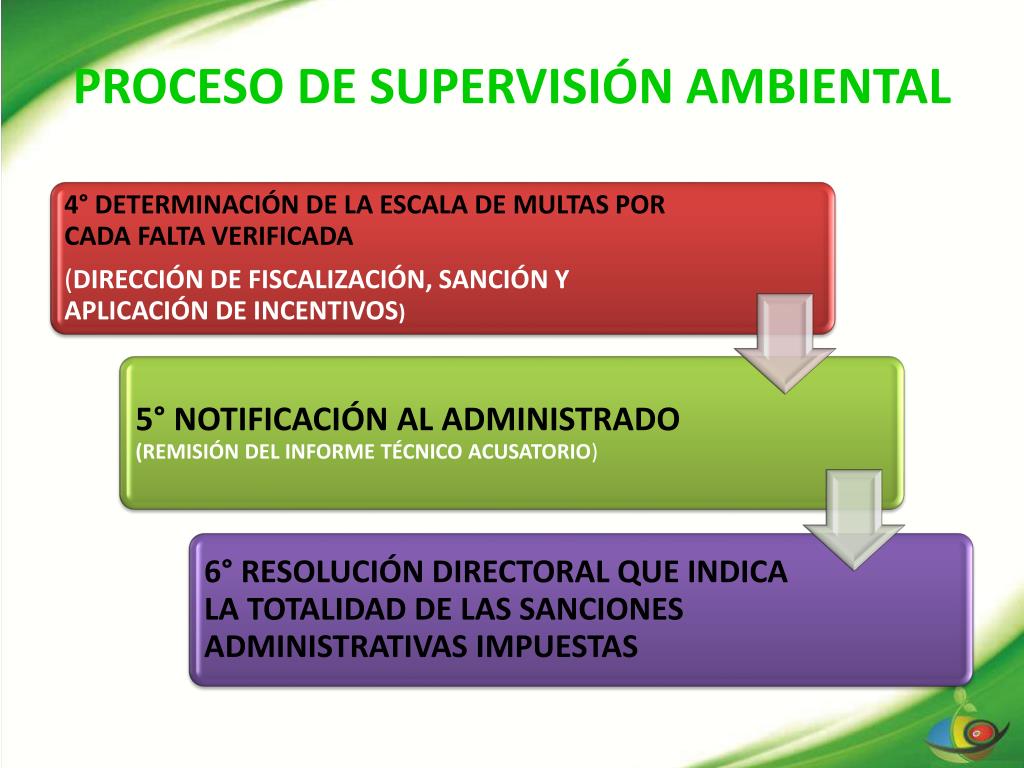 PROCESO DE SUPERVISIÓN AMBIENTAL

4° DETERMINACIÓN DE LA ESCALA DE MULTAS POR CADA FALTA VERIFICADA

(DIRECCIÓN DE FISCALIZACIÓN, SANCIÓN Y APLICACIÓN DE INCENTIVOS)

5° NOTIFICACIÓN AL ADMINISTRADO
(REMISIÓN DEL INFORME TÉCNICO ACUSATORIO)

6° RESOLUCIÓN DIRECTORAL QUE INDICA LA TOTALIDAD DE LAS SANCIONES ADMINISTRATIVAS IMPUESTAS